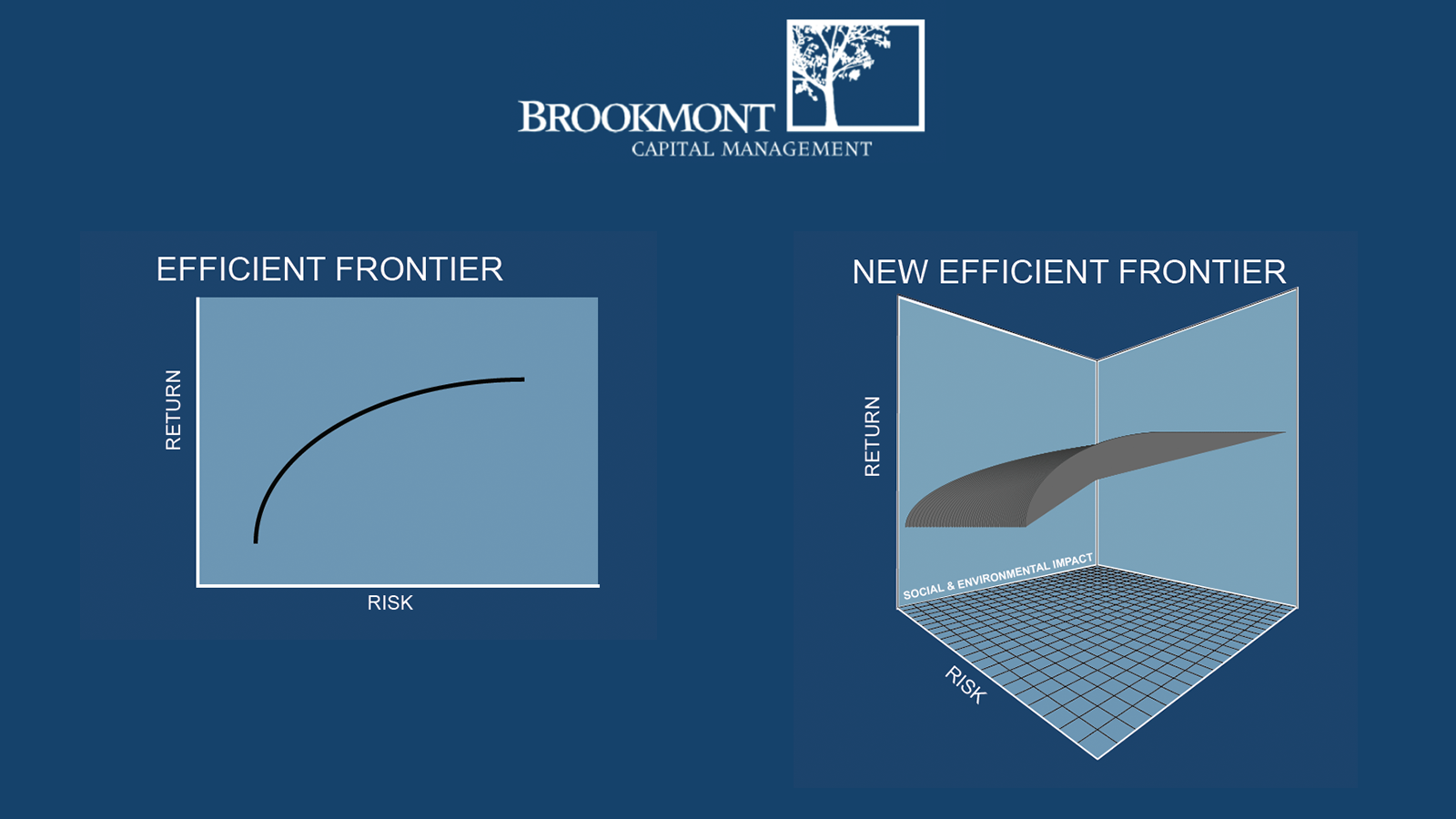 BROOKMONT
CAPITAL MANAGEMENT

EFFICIENT FRONTIER

RETURN

RISK

NEW EFFICIENT FRONTIER

RETURN

SOCIAL & ENVIRONMENTAL IMPACT

RISK